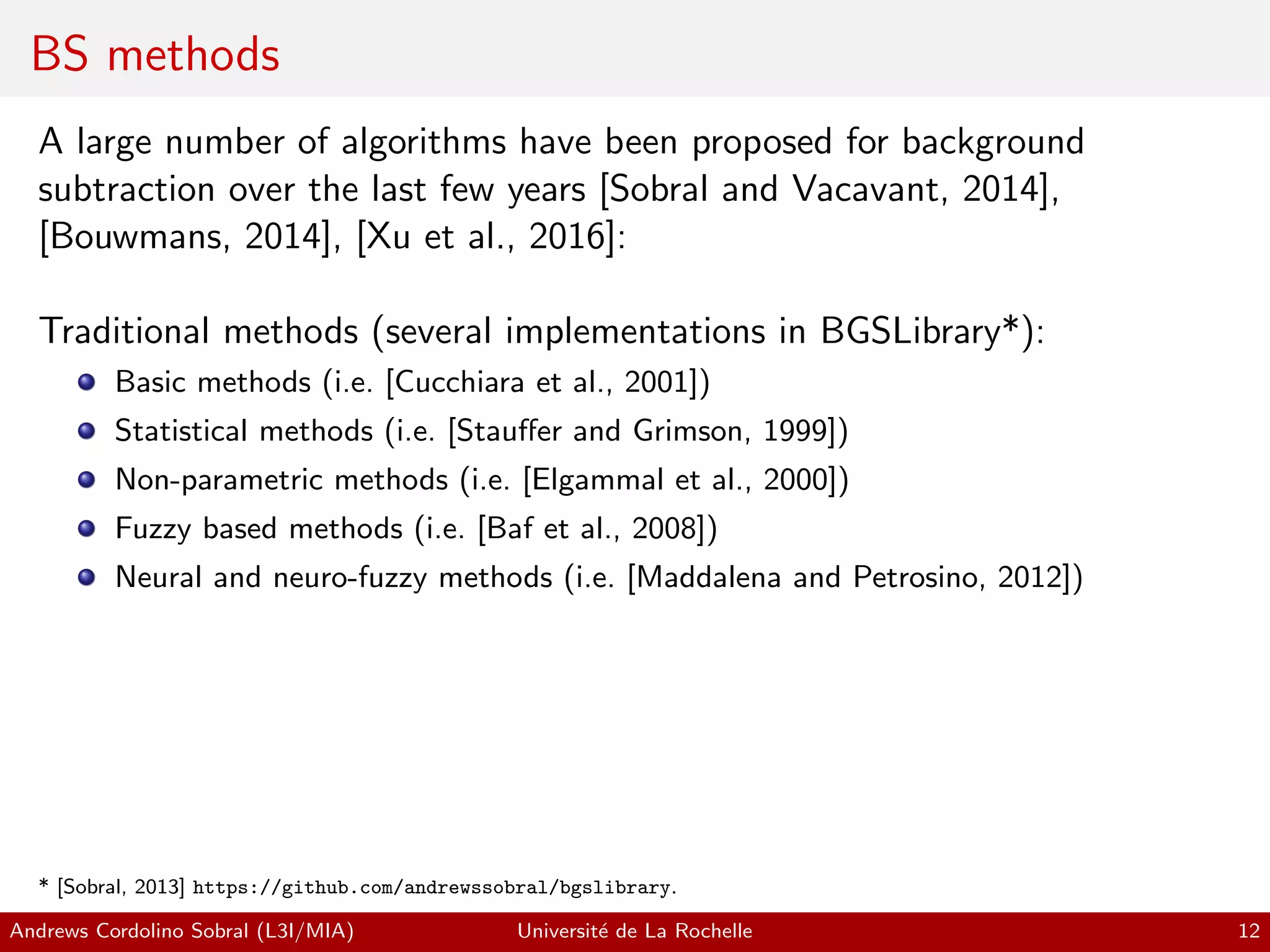 BS methods

A large number of algorithms have been proposed for background subtraction over the last few years [Sobral and Vacavant, 2014], [Bouwmans, 2014], [Xu et al., 2016]:

Traditional methods (several implementations in BGSLibrary*):

- Basic methods (i.e. [Cucchiara et al., 2001])
- Statistical methods (i.e. [Stauffer and Grimson, 1999])
- Non-parametric methods (i.e. [Elgammal et al., 2000])
- Fuzzy based methods (i.e. [Baf et al., 2008])
- Neural and neuro-fuzzy methods (i.e. [Maddalena and Petrosino, 2012])

* [Sobral, 2013] https://github.com/andrewssobral/bgslibrary.

Andrews Cordolino Sobral (L3I/MIA) Université de La Rochelle 12